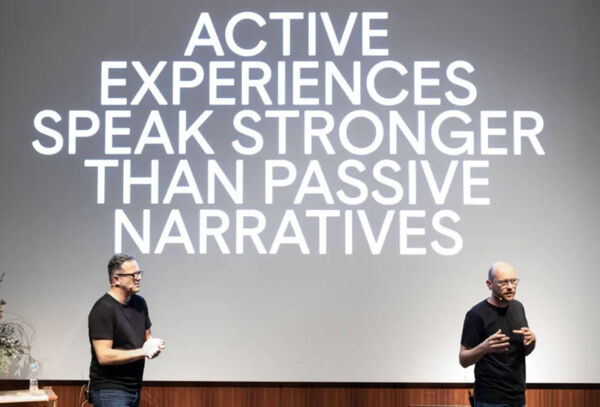 ACTIVE EXPERIENCES SPEAK STRONGER THAN PASSIVE NARRATIVES